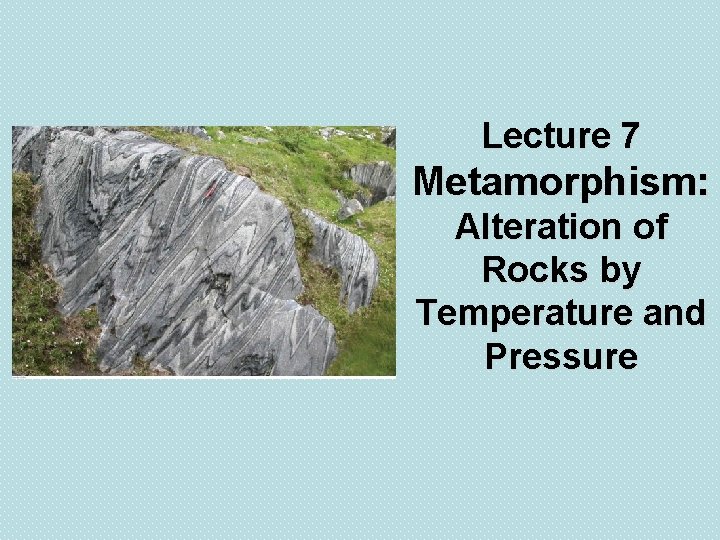 Lecture 7
Metamorphism:
Alteration of Rocks by Temperature and Pressure